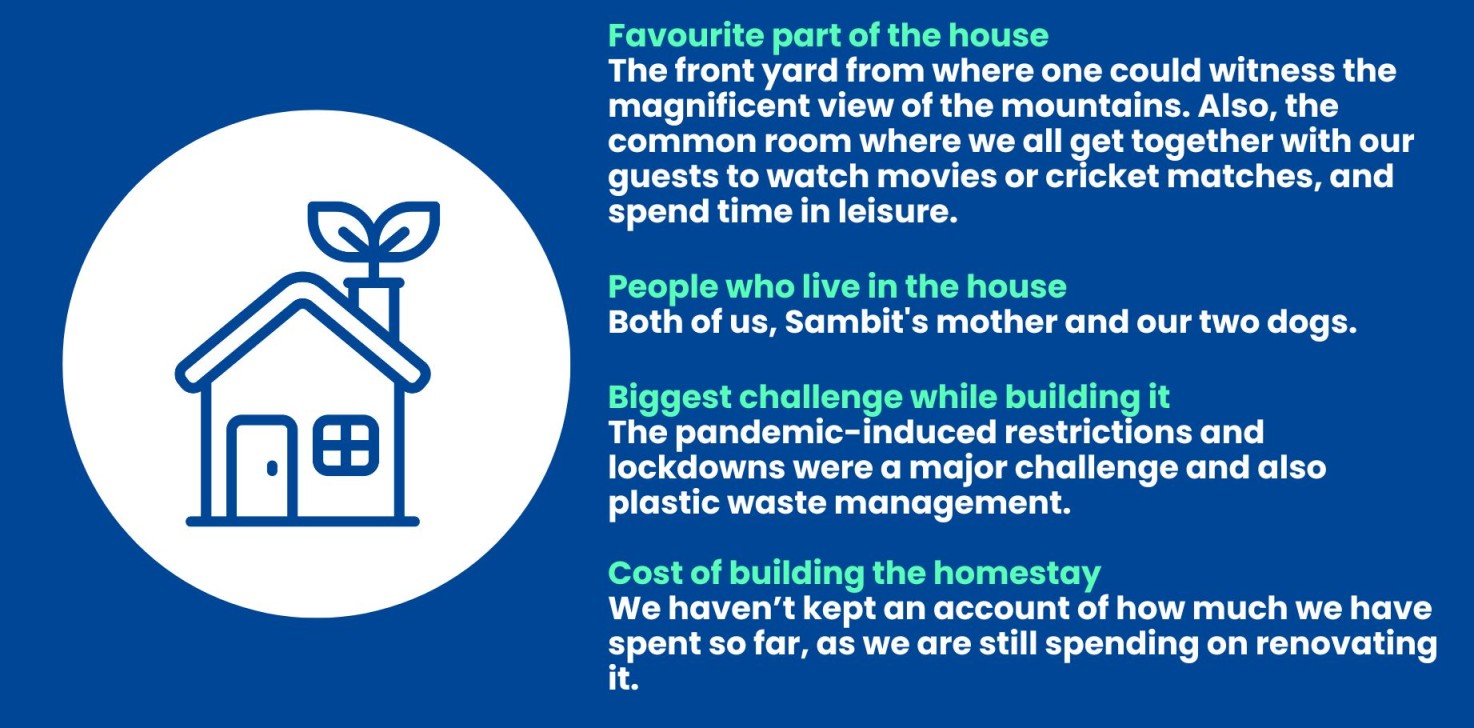 Favourite part of the house
The front yard from where one could witness the magnificent view of the mountains. Also, the common room where we all get together with our guests to watch movies or cricket matches, and spend time in leisure.

People who live in the house
Both of us, Sambit's mother and our two dogs.

Biggest challenge while building it
The pandemic-induced restrictions and lockdowns were a major challenge and also plastic waste management.

Cost of building the homestay
We haven’t kept an account of how much we have spent so far, as we are still spending on renovating it.